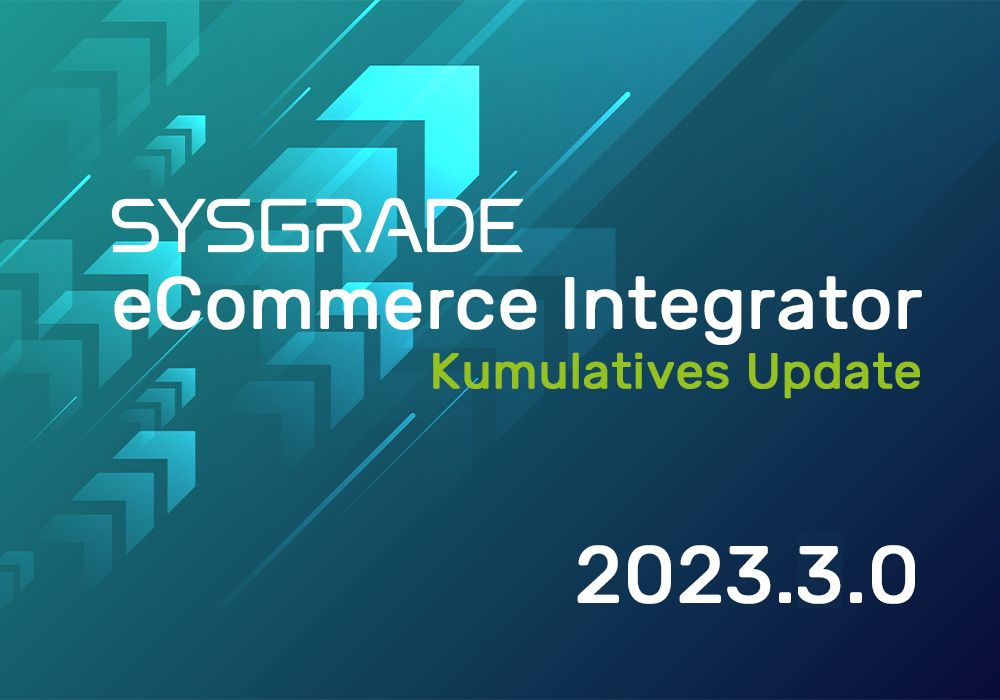 SYSGRADE
eCommerce Integrator
Kumulatives Update

2023.3.0